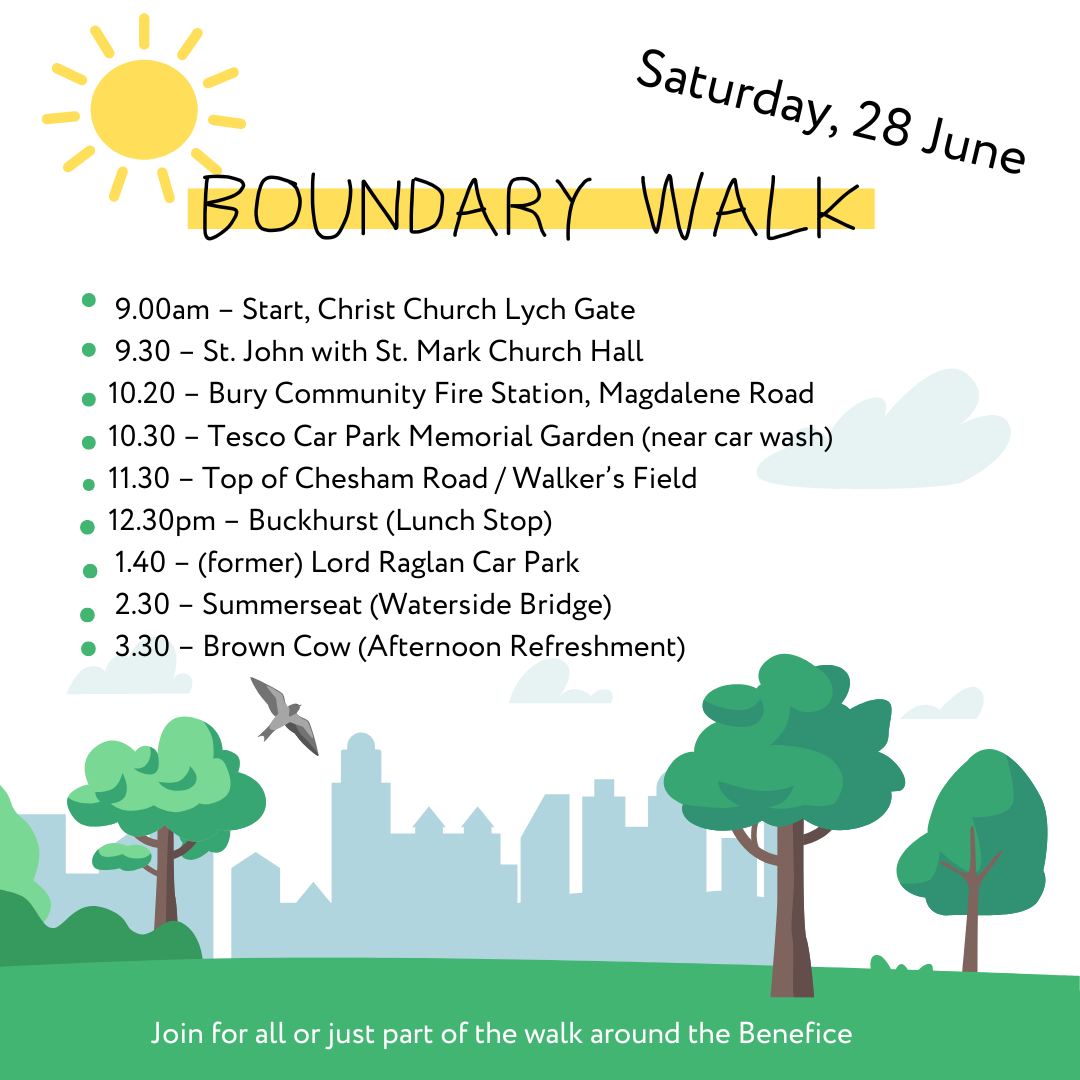 Saturday, 28 June

BOUNDARY WALK

- 9.00am – Start, Christ Church Lych Gate
- 9.30 – St. John with St. Mark Church Hall
- 10.20 – Bury Community Fire Station, Magdalene Road
- 10.30 – Tesco Car Park Memorial Garden (near car wash)
- 11.30 – Top of Chesham Road / Walker's Field
- 12.30pm – Buckhurst (Lunch Stop)
- 1.40 – (former) Lord Raglan Car Park
- 2.30 – Summerseat (Waterside Bridge)
- 3.30 – Brown Cow (Afternoon Refreshment)

Join for all or just part of the walk around the Benefice